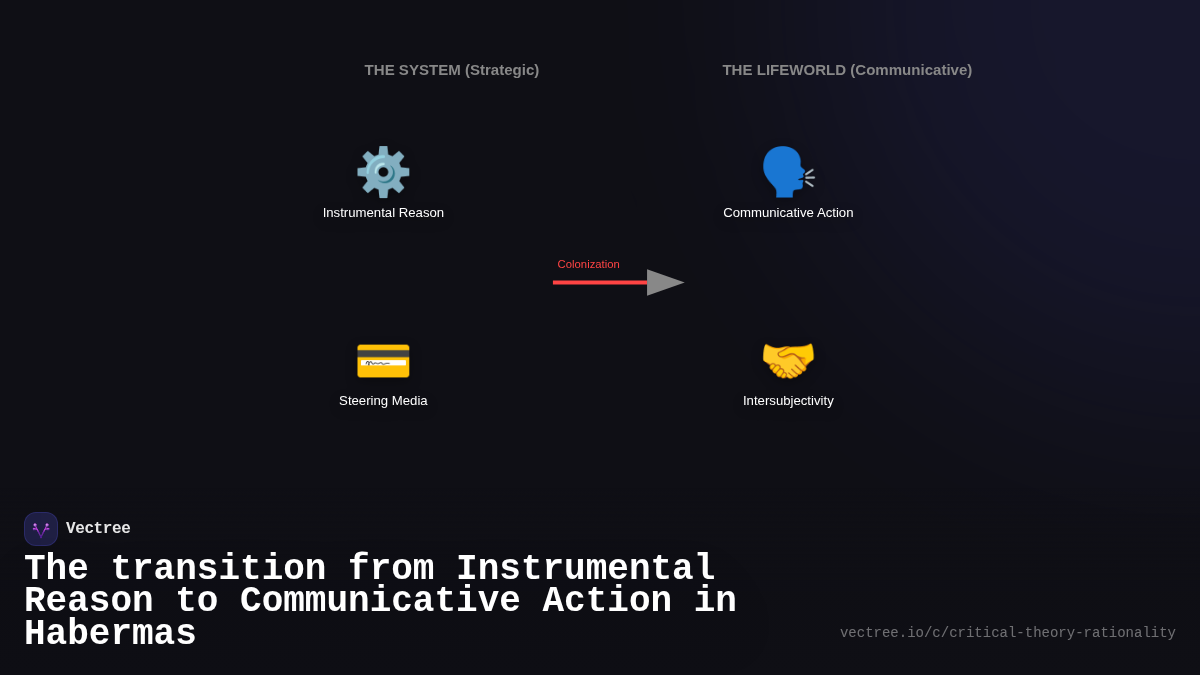 THE SYSTEM (Strategic)

THE LIFEWORLD (Communicative)

Instrumental Reason

Communicative Action

Colonization

Steering Media

Intersubjectivity

Vectree

The transition from Instrumental Reason to Communicative Action in Habermas

vectree.io/c/critical-theory-rationality